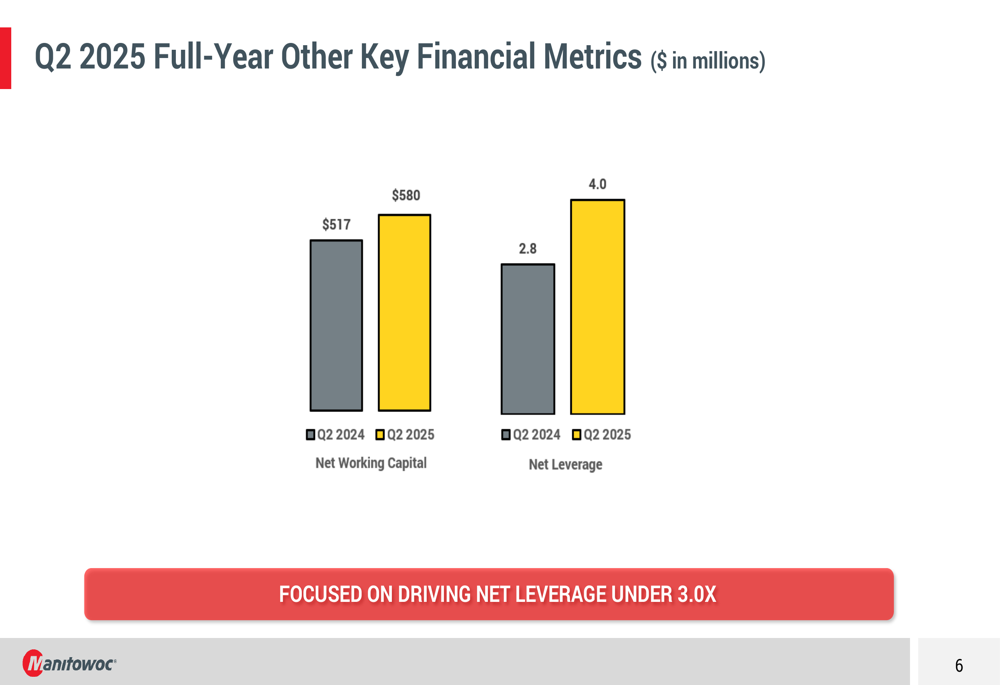 Q2 2025 Full-Year Other Key Financial Metrics ($ in millions)

$517

$580

Q2 2024 Q2 2025

Net Working Capital

2.8

4.0

Q2 2024 Q2 2025

Net Leverage

FOCUSED ON DRIVING NET LEVERAGE UNDER 3.0X

Manitowoc

6